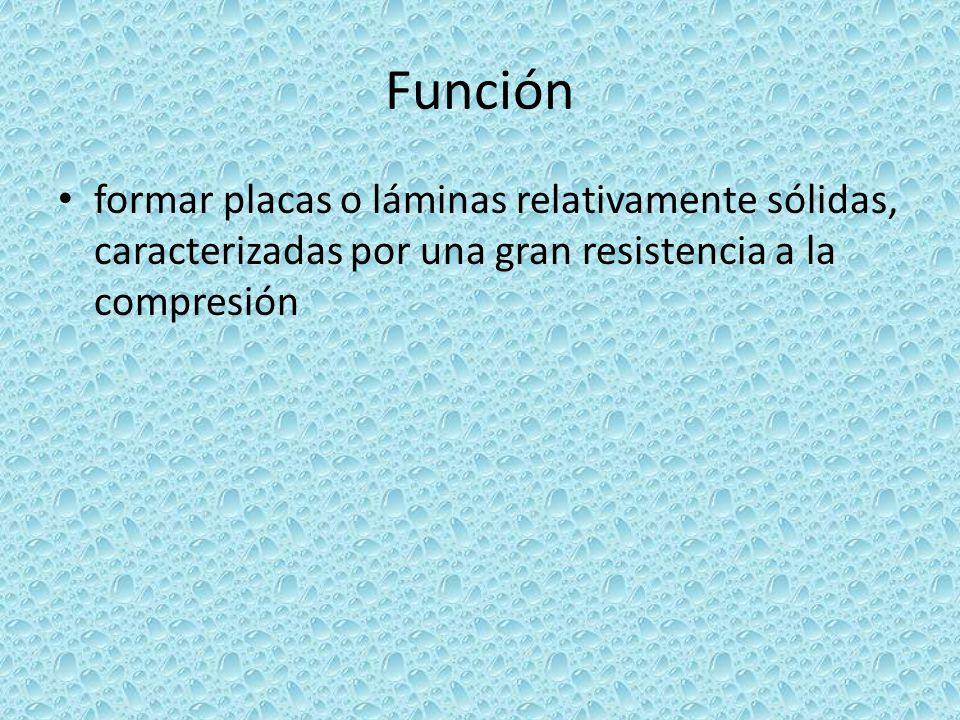 Función

• formar placas o láminas relativamente sólidas, caracterizadas por una gran resistencia a la compresión